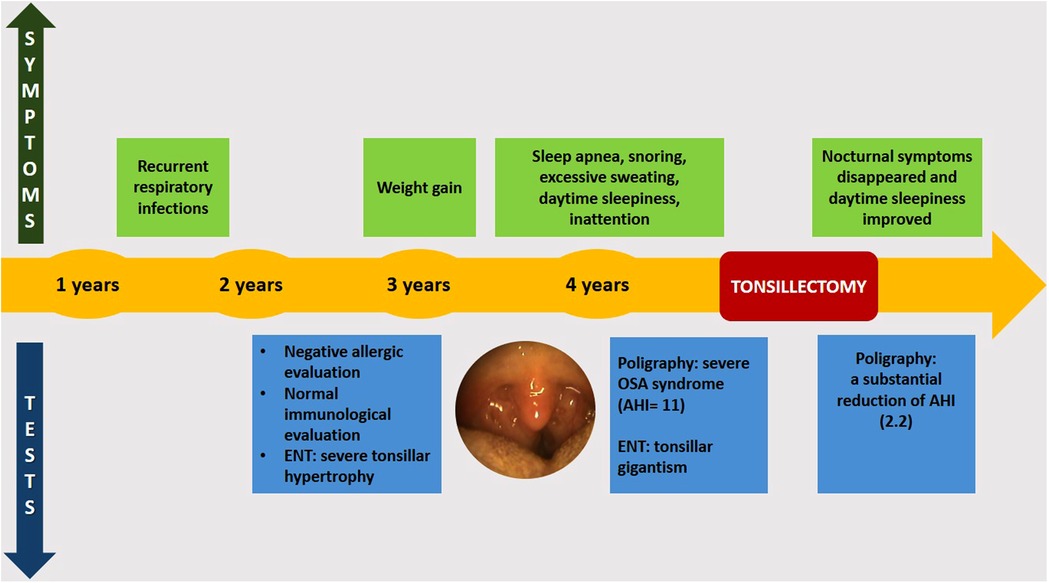 SYMPTOMS

Recurrent respiratory infections

Weight gain

Sleep apnea, snoring, excessive sweating, daytime sleepiness, inattention

Nocturnal symptoms disappeared and daytime sleepiness improved

1 years

2 years

3 years

4 years

TONSILLECTOMY

TESTS

• Negative allergic evaluation
• Normal immunological evaluation
• ENT: severe tonsillar hypertrophy

Poligraphy: severe OSA syndrome (AHI= 11)

ENT: tonsillar gigantism

Poligraphy: a substantial reduction of AHI (2.2)